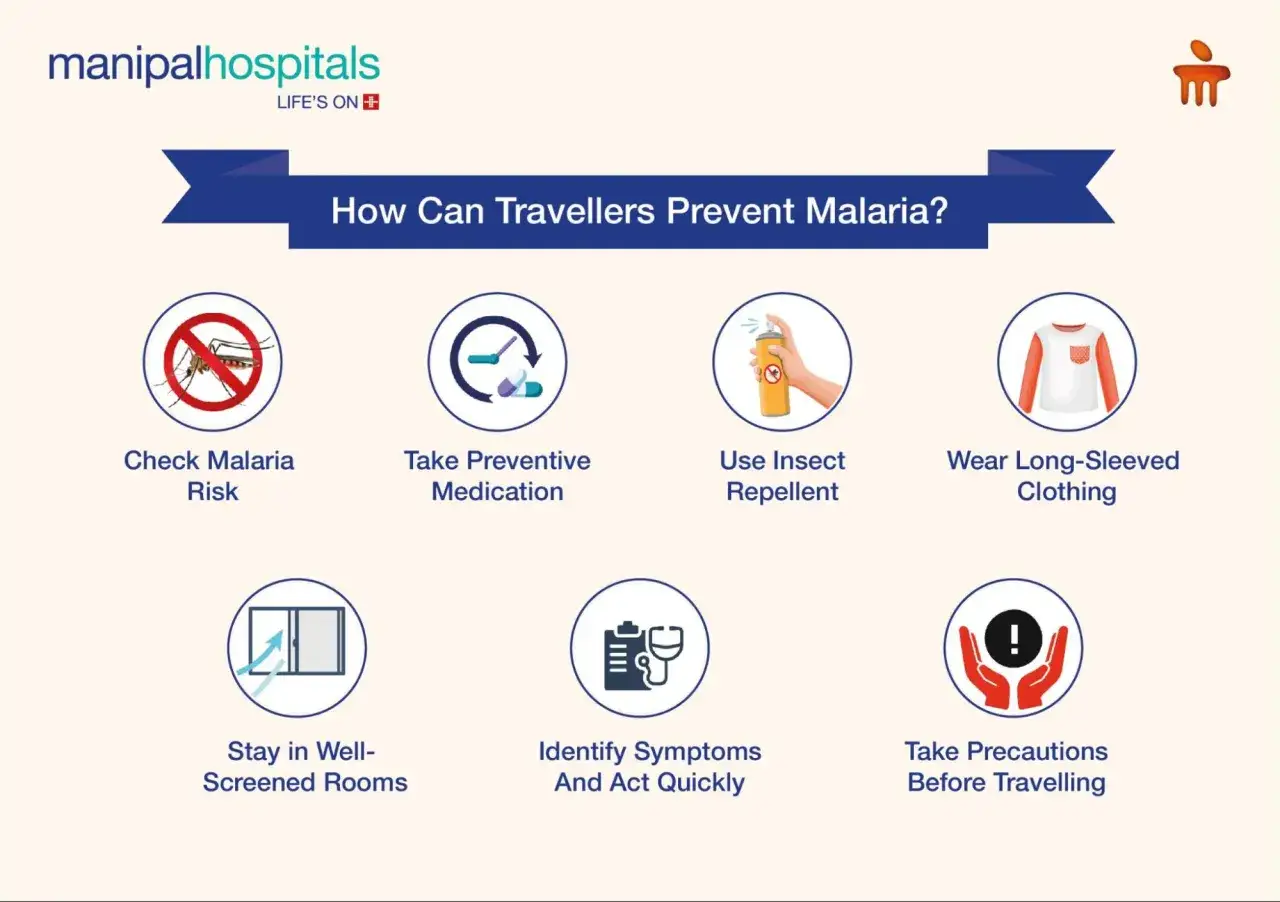 manipalhospitals
LIFE'S ON

How Can Travellers Prevent Malaria?

Check Malaria Risk

Take Preventive Medication

Use Insect Repellent

Wear Long-Sleeved Clothing

Stay in Well-Screened Rooms

Identify Symptoms And Act Quickly

Take Precautions Before Travelling